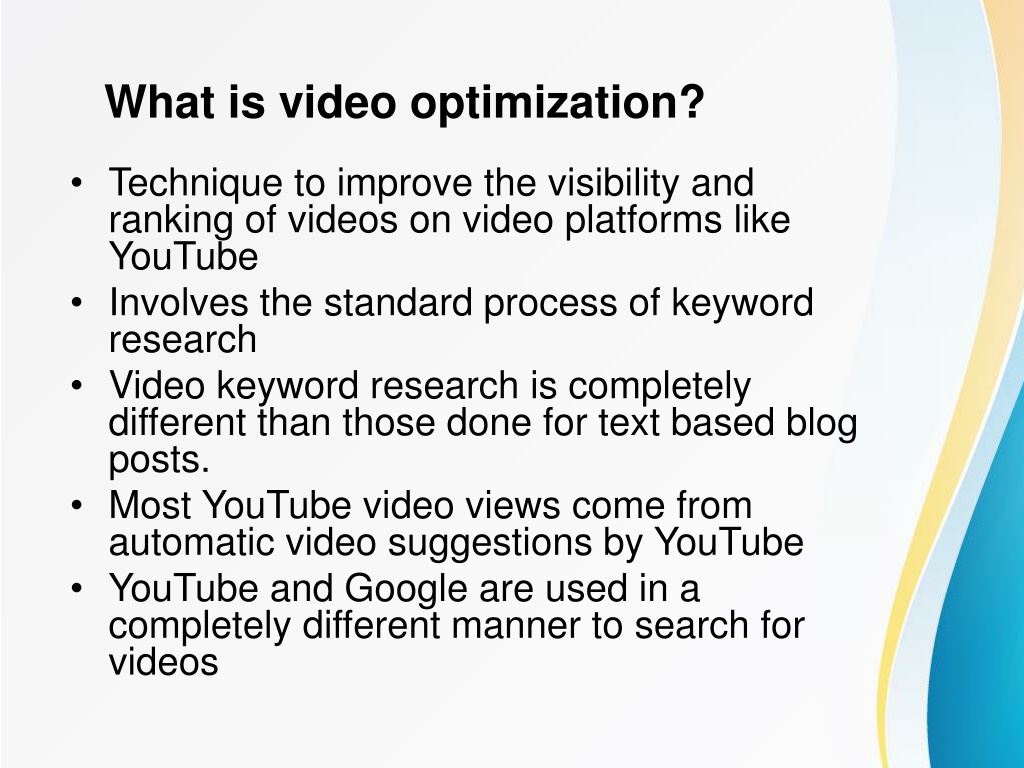 What is video optimization?

• Technique to improve the visibility and ranking of videos on video platforms like YouTube
• Involves the standard process of keyword research
• Video keyword research is completely different than those done for text based blog posts.
• Most YouTube video views come from automatic video suggestions by YouTube
• YouTube and Google are used in a completely different manner to search for videos